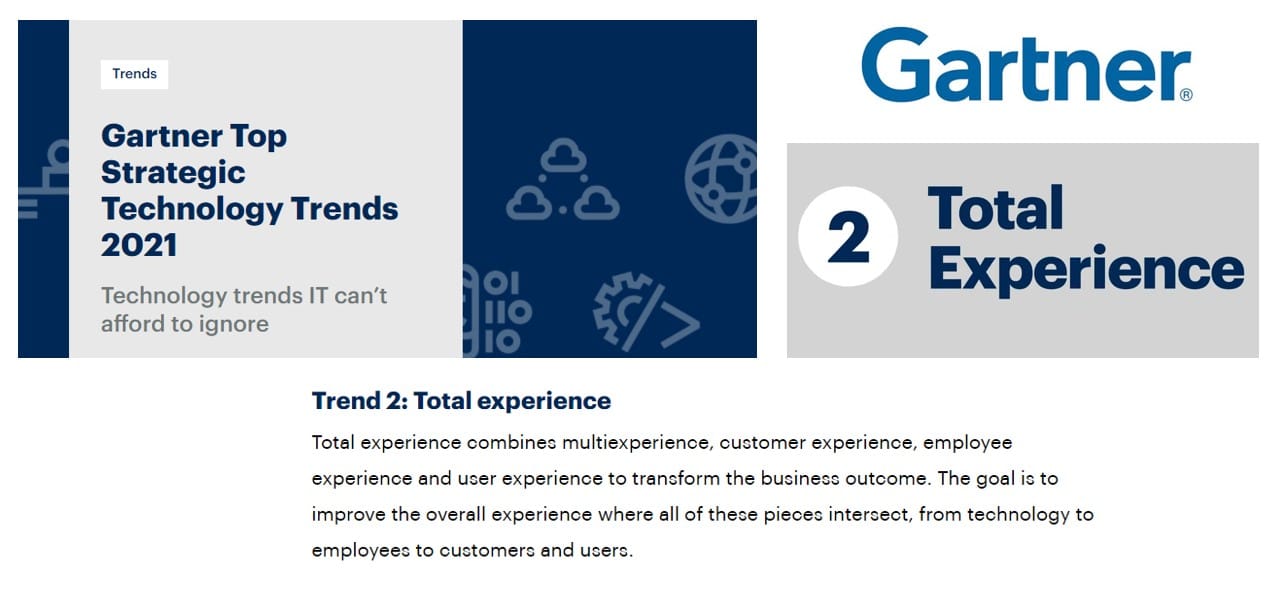 Trends

Gartner Top Strategic Technology Trends 2021

Technology trends IT can't afford to ignore

Gartner®

2 Total Experience

Trend 2: Total experience

Total experience combines multiexperience, customer experience, employee experience and user experience to transform the business outcome. The goal is to improve the overall experience where all of these pieces intersect, from technology to employees to customers and users.